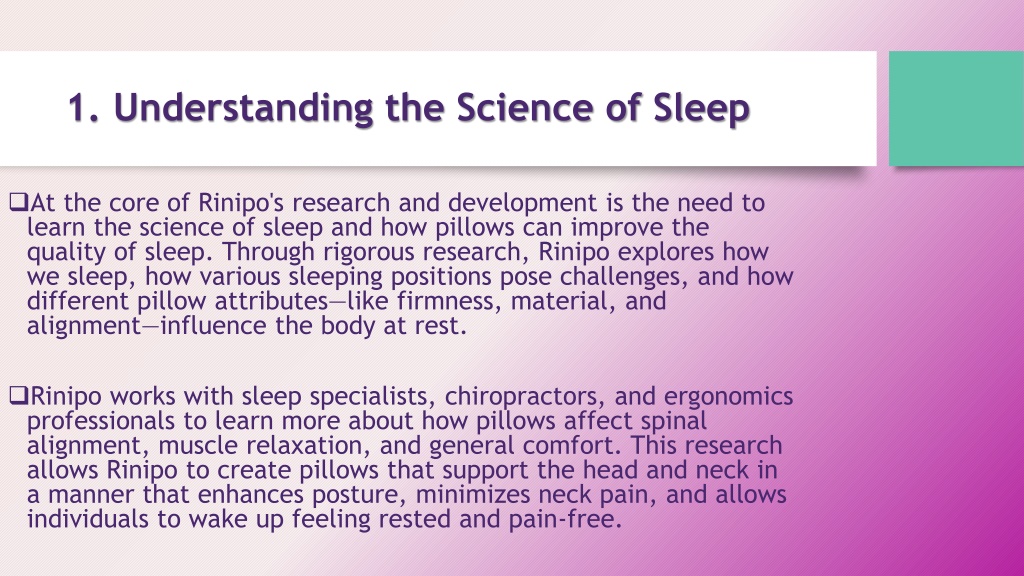 1. Understanding the Science of Sleep

❑At the core of Rinipo's research and development is the need to learn the science of sleep and how pillows can improve the quality of sleep. Through rigorous research, Rinipo explores how we sleep, how various sleeping positions pose challenges, and how different pillow attributes—like firmness, material, and alignment—influence the body at rest.

❑Rinipo works with sleep specialists, chiropractors, and ergonomics professionals to learn more about how pillows affect spinal alignment, muscle relaxation, and general comfort. This research allows Rinipo to create pillows that support the head and neck in a manner that enhances posture, minimizes neck pain, and allows individuals to wake up feeling rested and pain-free.